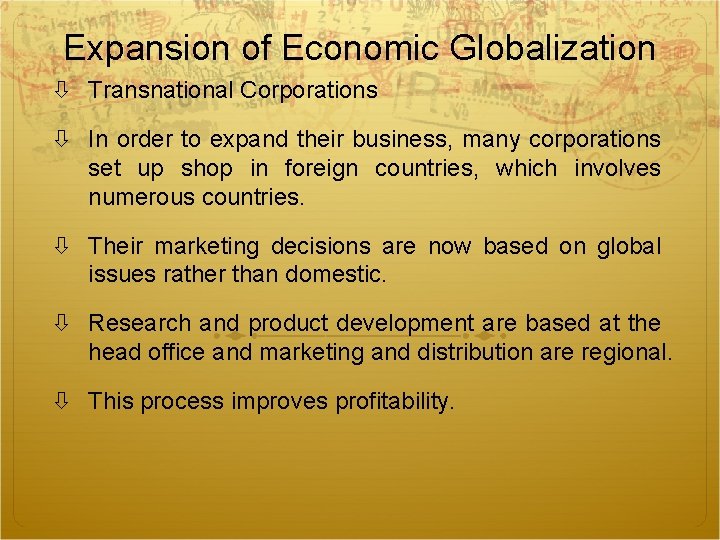 Expansion of Economic Globalization

⇩ Transnational Corporations

⇩ In order to expand their business, many corporations set up shop in foreign countries, which involves numerous countries.

⇩ Their marketing decisions are now based on global issues rather than domestic.

⇩ Research and product development are based at the head office and marketing and distribution are regional.

⇩ This process improves profitability.